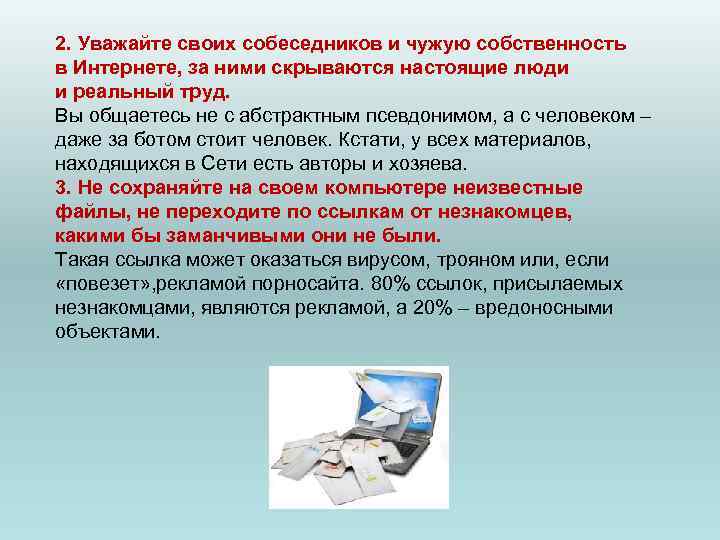 2. Уважайте своих собеседников и чужую собственность в Интернете, за ними скрываются настоящие люди и реальный труд.
Вы общаетесь не с абстрактным псевдонимом, а с человеком – даже за ботом стоит человек. Кстати, у всех материалов, находящихся в Сети есть авторы и хозяева.
3. Не сохраняйте на своем компьютере неизвестные файлы, не переходите по ссылкам от незнакомцев, какими бы заманчивыми они не были.
Такая ссылка может оказаться вирусом, трояном или, если «повезет»,рекламой порносайта. 80% ссылок, присылаемых незнакомцами, являются рекламой, а 20% – вредоносными объектами.